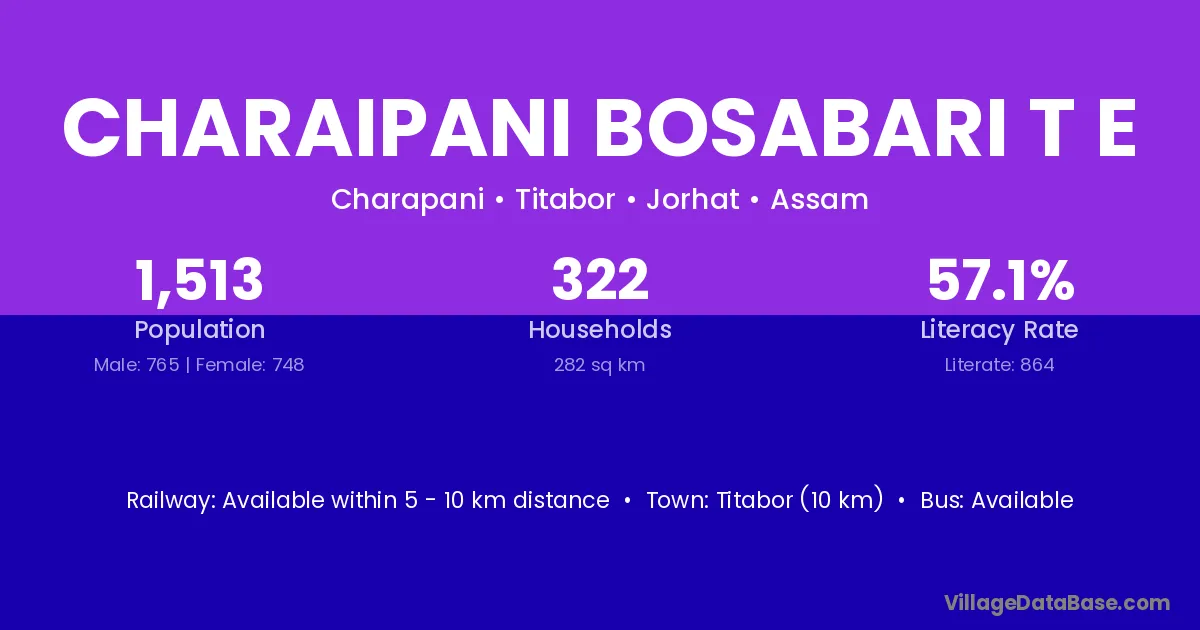 CHARAIPANI BOSABARI T E

Charapani • Titabor • Jorhat • Assam

1,513
Population
Male: 765 | Female: 748

322
Households
282 sq km

57.1%
Literacy Rate
Literate: 864

Railway: Available within 5 - 10 km distance • Town: Titabor (10 km) • Bus: Available

VillageDataBase.com